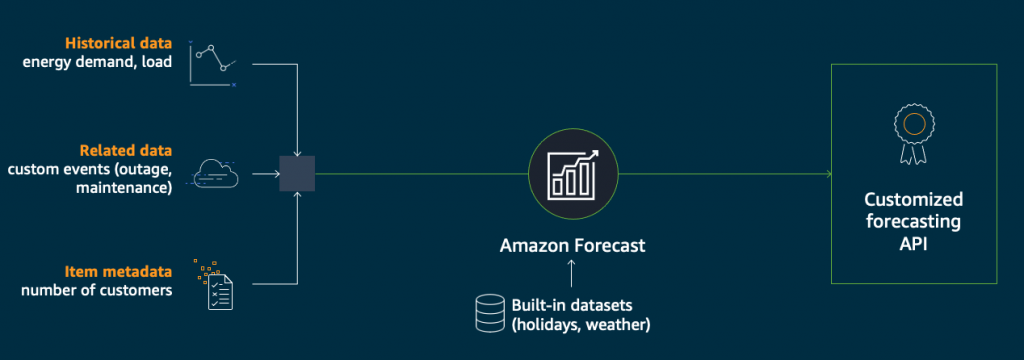 Historical data
energy demand, load

Related data
custom events (outage, maintenance)

Item metadata
number of customers

Amazon Forecast

Built-in datasets
(holidays, weather)

Customized forecasting API